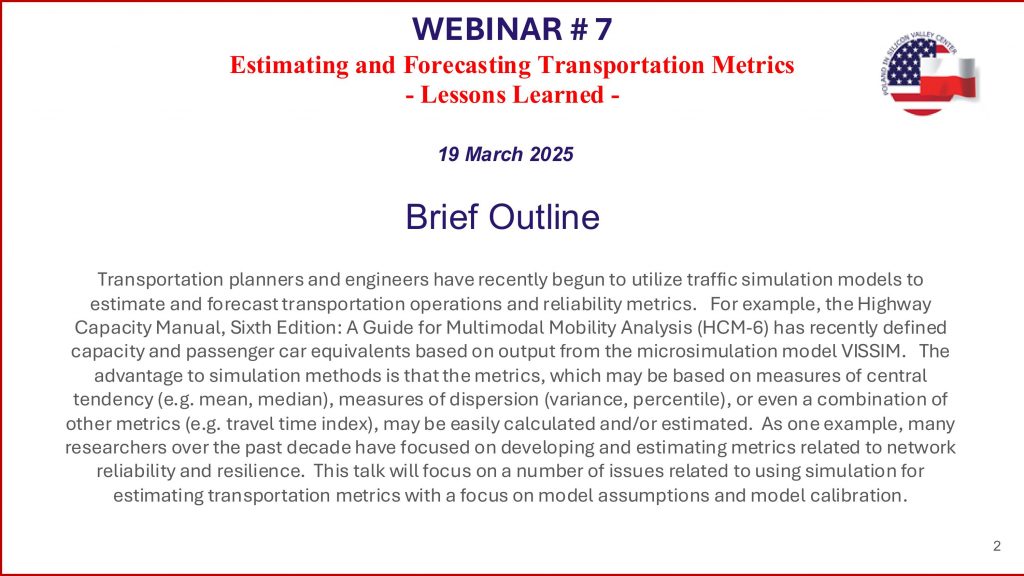 WEBINAR # 7

Estimating and Forecasting Transportation Metrics
- Lessons Learned -

POLAND IN SILICON VALLEY CENTER

19 March 2025

Brief Outline

Transportation planners and engineers have recently begun to utilize traffic simulation models to estimate and forecast transportation operations and reliability metrics. For example, the Highway Capacity Manual, Sixth Edition: A Guide for Multimodal Mobility Analysis (HCM-6) has recently defined capacity and passenger car equivalents based on output from the microsimulation model VISSIM. The advantage to simulation methods is that the metrics, which may be based on measures of central tendency (e.g. mean, median), measures of dispersion (variance, percentile), or even a combination of other metrics (e.g. travel time index), may be easily calculated and/or estimated. As one example, many researchers over the past decade have focused on developing and estimating metrics related to network reliability and resilience. This talk will focus on a number of issues related to using simulation for estimating transportation metrics with a focus on model assumptions and model calibration.

2